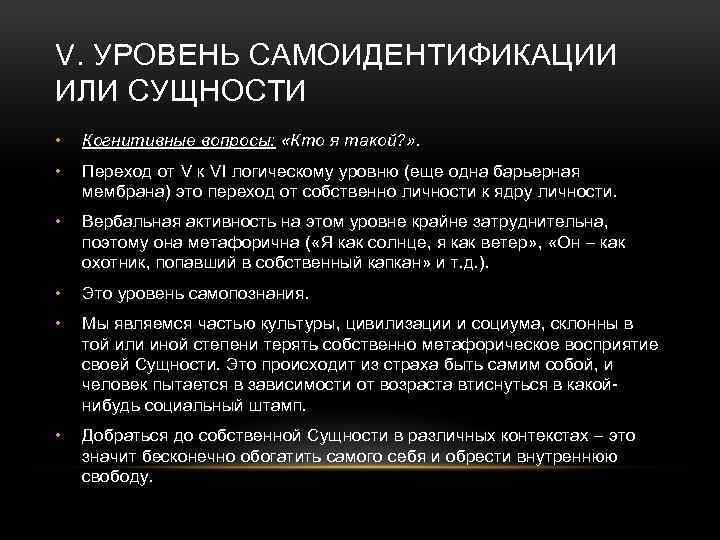 V. УРОВЕНЬ САМОИДЕНТИФИКАЦИИ ИЛИ СУЩНОСТИ

• Когнитивные вопросы: «Кто я такой?».

• Переход от V к VI логическому уровню (еще одна барьерная мембрана) это переход от собственно личности к ядру личности.

• Вербальная активность на этом уровне крайне затруднительна, поэтому она метафорична («Я как солнце, я как ветер», «Он – как охотник, попавший в собственный капкан» и т.д.).

• Это уровень самопознания.

• Мы являемся частью культуры, цивилизации и социума, склонны в той или иной степени терять собственно метафорическое восприятие своей Сущности. Это происходит из страха быть самим собой, и человек пытается в зависимости от возраста втиснуться в какой-нибудь социальный штамп.

• Добраться до собственной Сущности в различных контекстах – это значит бесконечно обогатить самого себя и обрести внутреннюю свободу.